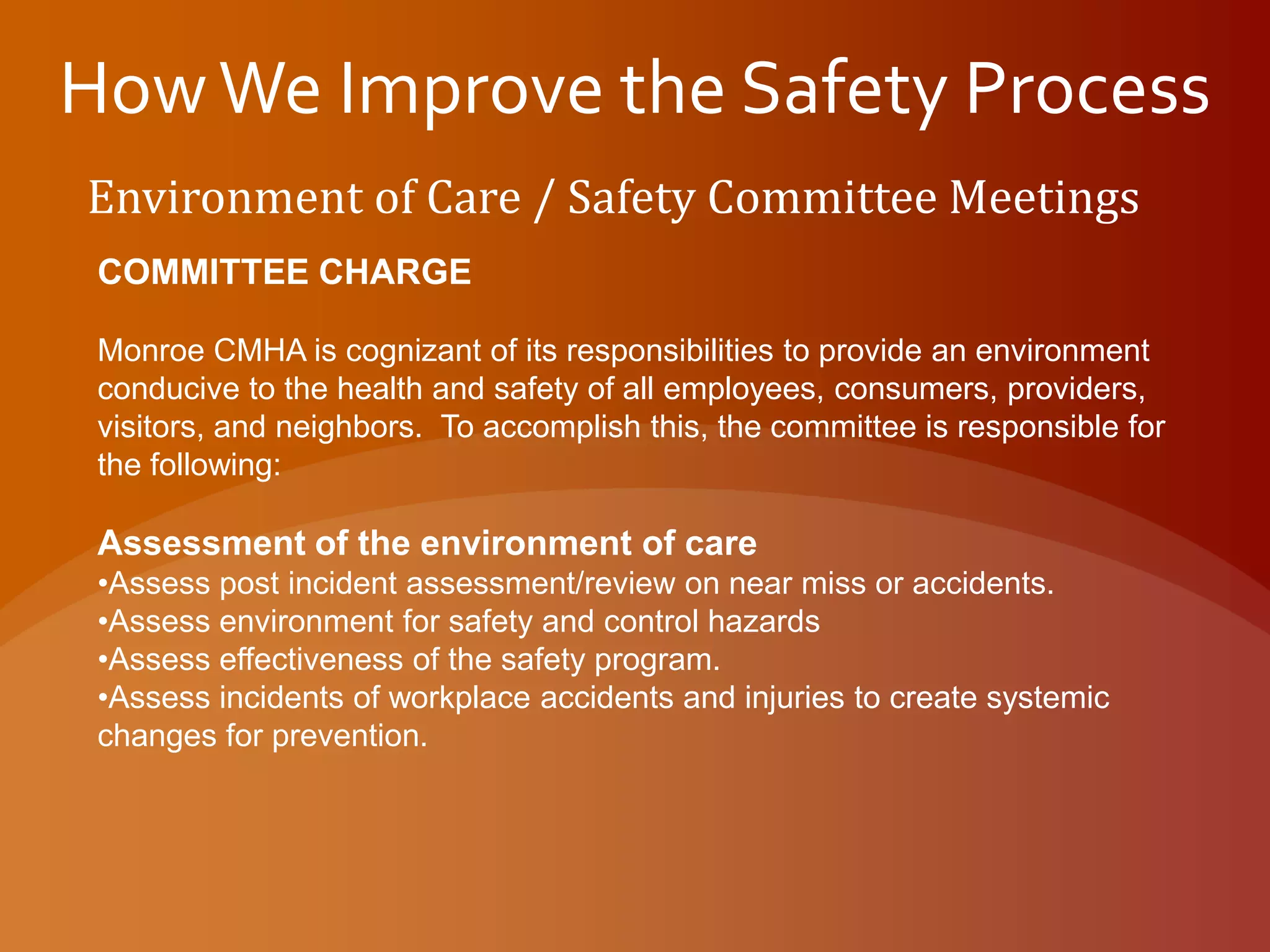 How We Improve the Safety Process

Environment of Care / Safety Committee Meetings

COMMITTEE CHARGE

Monroe CMHA is cognizant of its responsibilities to provide an environment conducive to the health and safety of all employees, consumers, providers, visitors, and neighbors. To accomplish this, the committee is responsible for the following:

Assessment of the environment of care
•Assess post incident assessment/review on near miss or accidents.
•Assess environment for safety and control hazards
•Assess effectiveness of the safety program.
•Assess incidents of workplace accidents and injuries to create systemic changes for prevention.